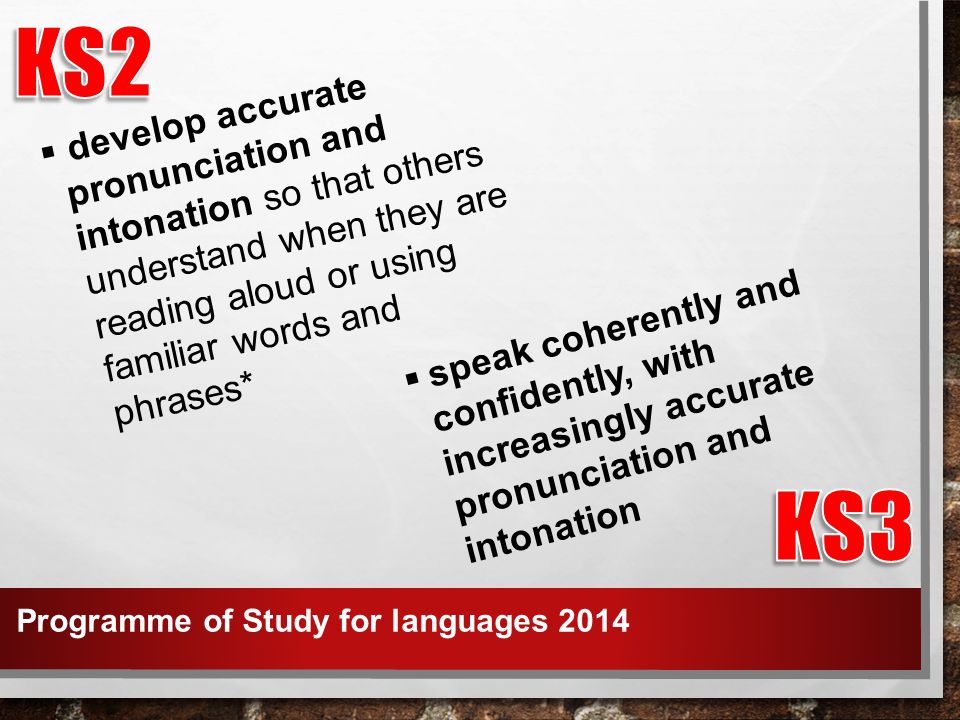 KS2

▪ develop accurate pronunciation and intonation so that others understand when they are reading aloud or using familiar words and phrases*

▪ speak coherently and confidently, with increasingly accurate pronunciation and intonation

KS3

Programme of Study for languages 2014